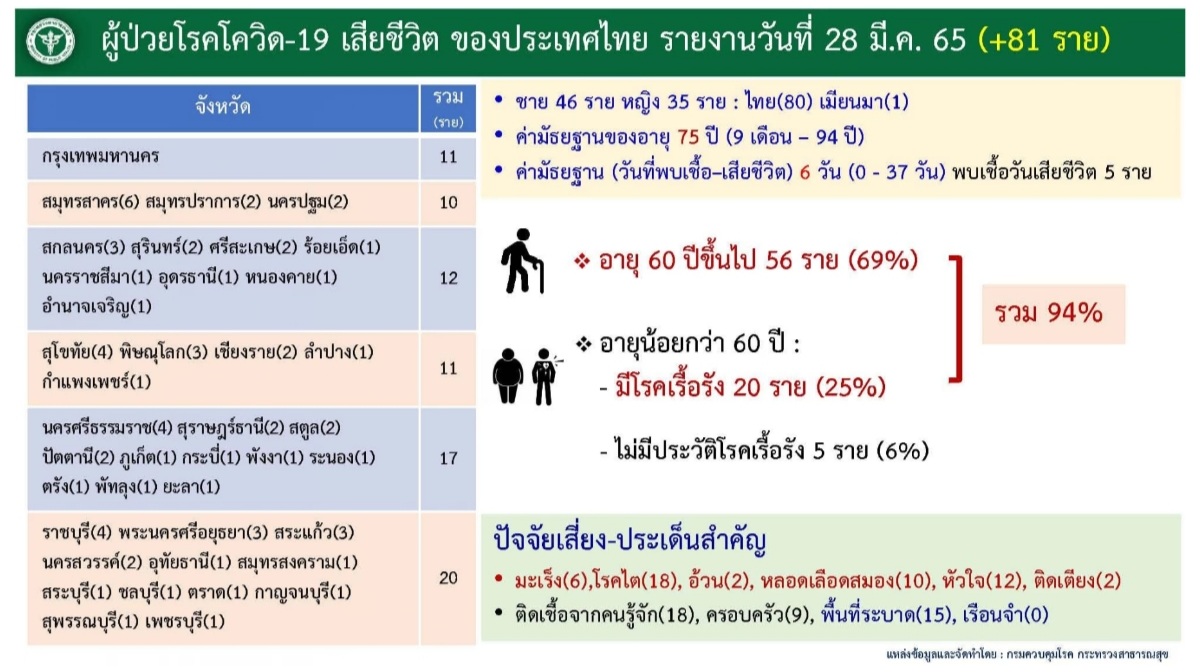 ผู้ป่วยโรคโควิด-19 เสียชีวิต ของประเทศไทย รายงานวันที่ 28 มี.ค. 65 (+81 ราย)

| จังหวัด | รวม (ราย) |
|---|---|
| กรุงเทพมหานคร | 11 |
| สมุทรสาคร(6) สมุทรปราการ(2) นครปฐม(2) | 10 |
| สกลนคร(3) สุรินทร์(2) ศรีสะเกษ(2) ร้อยเอ็ด(1) นครราชสีมา(1) อุดรธานี(1) หนองคาย(1) อำนาจเจริญ(1) | 12 |
| สุโขทัย(4) พิษณุโลก(3) เชียงราย(2) ลำปาง(1) กำแพงเพชร(1) | 11 |
| นครศรีธรรมราช(4) สุราษฎร์ธานี(2) สตูล(2) ปัตตานี(2) ภูเก็ต(1) กระบี่(1) พังงา(1) ระนอง(1) ตรัง(1) พัทลุง(1) ยะลา(1) | 17 |
| ราชบุรี(4) พระนครศรีอยุธยา(3) สระแก้ว(3) นครสวรรค์(2) อุทัยธานี(1) สมุทรสงคราม(1) สระบุรี(1) ชลบุรี(1) ตราด(1) กาญจนบุรี(1) สุพรรณบุรี(1) เพชรบุรี(1) | 20 |

• ชาย 46 ราย หญิง 35 ราย : ไทย(80) เมียนมา(1)
• ค่ามัธยฐานของอายุ 75 ปี (9 เดือน – 94 ปี)
• ค่ามัธยฐาน (วันที่พบเชื้อ–เสียชีวิต) 6 วัน (0 - 37 วัน) พบเชื้อวันเสียชีวิต 5 ราย

❖ อายุ 60 ปีขึ้นไป 56 ราย (69%)

❖ อายุน้อยกว่า 60 ปี :
- มีโรคเรื้อรัง 20 ราย (25%)

- ไม่มีประวัติโรคเรื้อรัง 5 ราย (6%)

รวม 94%

ปัจจัยเสี่ยง-ประเด็นสำคัญ
• มะเร็ง(6),โรคไต(18), อ้วน(2), หลอดเลือดสมอง(10), หัวใจ(12), ติดเตียง(2)
• ติดเชื้อจากคนรู้จัก(18), ครอบครัว(9), พื้นที่ระบาด(15), เรือนจำ(0)

แหล่งข้อมูลและจัดทำโดย : กรมควบคุมโรค กระทรวงสาธารณสุข